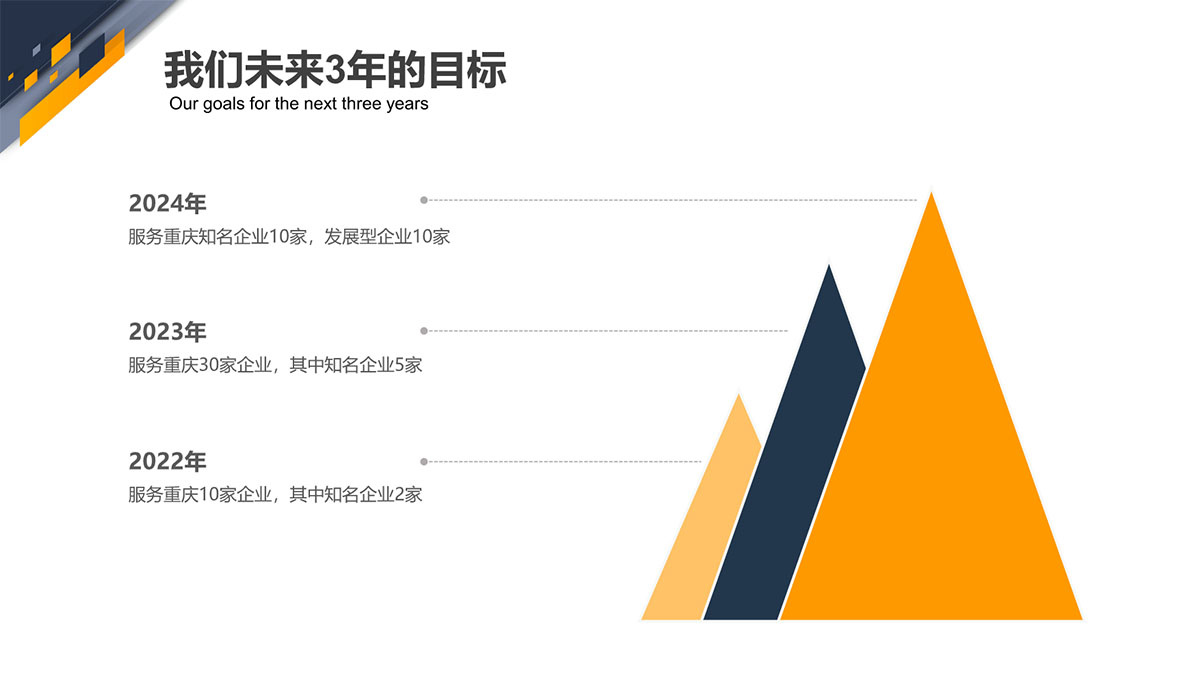 我们未来3年的目标
Our goals for the next three years

2024年
服务重庆知名企业10家，发展型企业10家

2023年
服务重庆30家企业，其中知名企业5家

2022年
服务重庆10家企业，其中知名企业2家